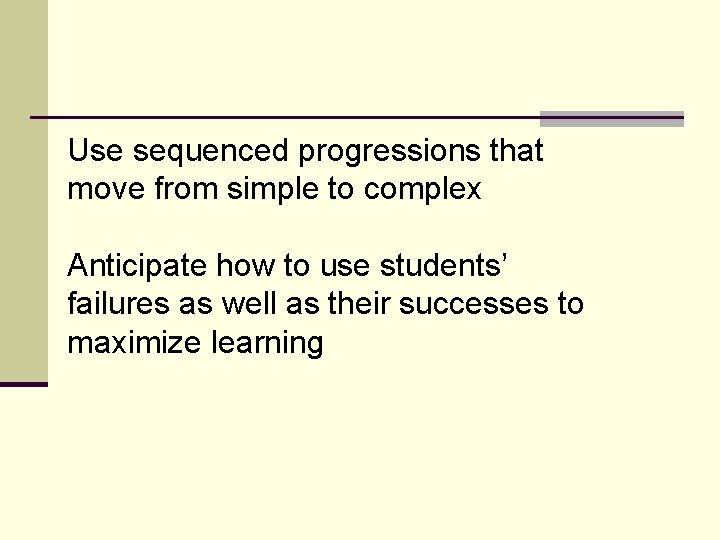 Use sequenced progressions that move from simple to complex

Anticipate how to use students’ failures as well as their successes to maximize learning